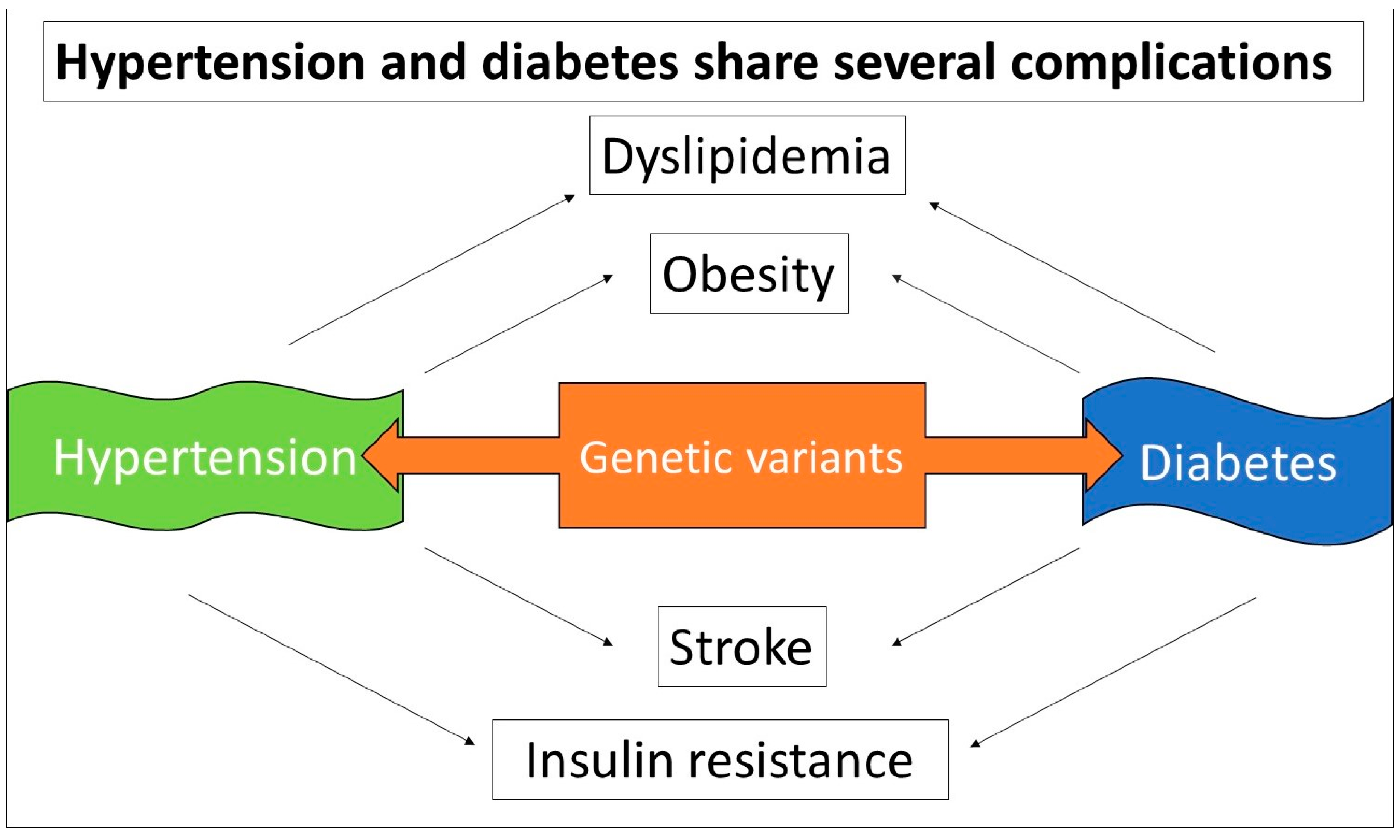 Hypertension and diabetes share several complications

Dyslipidemia

Obesity

Hypertension

Genetic variants

Diabetes

Stroke

Insulin resistance